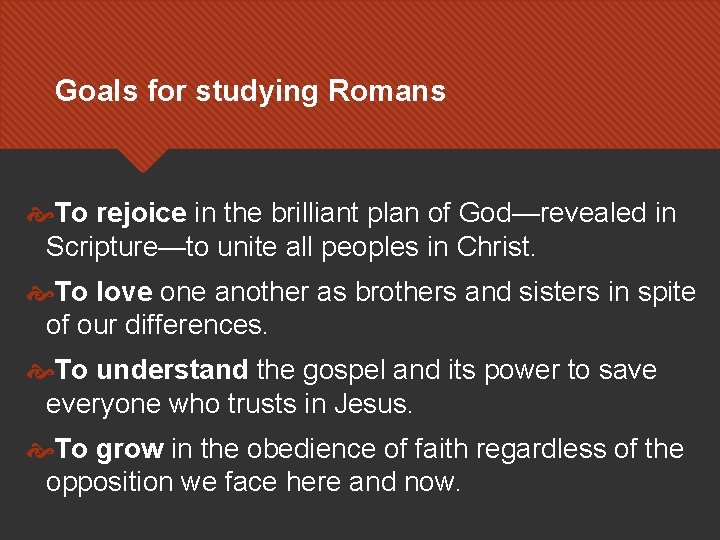 Goals for studying Romans

To rejoice in the brilliant plan of God—revealed in Scripture—to unite all peoples in Christ.

To love one another as brothers and sisters in spite of our differences.

To understand the gospel and its power to save everyone who trusts in Jesus.

To grow in the obedience of faith regardless of the opposition we face here and now.